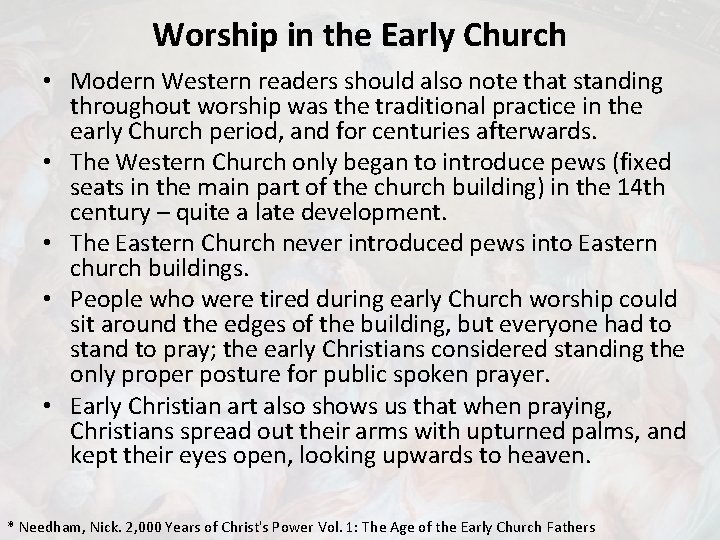 Worship in the Early Church

• Modern Western readers should also note that standing throughout worship was the traditional practice in the early Church period, and for centuries afterwards.

• The Western Church only began to introduce pews (fixed seats in the main part of the church building) in the 14th century – quite a late development.

• The Eastern Church never introduced pews into Eastern church buildings.

• People who were tired during early Church worship could sit around the edges of the building, but everyone had to stand to pray; the early Christians considered standing the only proper posture for public spoken prayer.

• Early Christian art also shows us that when praying, Christians spread out their arms with upturned palms, and kept their eyes open, looking upwards to heaven.

* Needham, Nick. 2,000 Years of Christ's Power Vol. 1: The Age of the Early Church Fathers